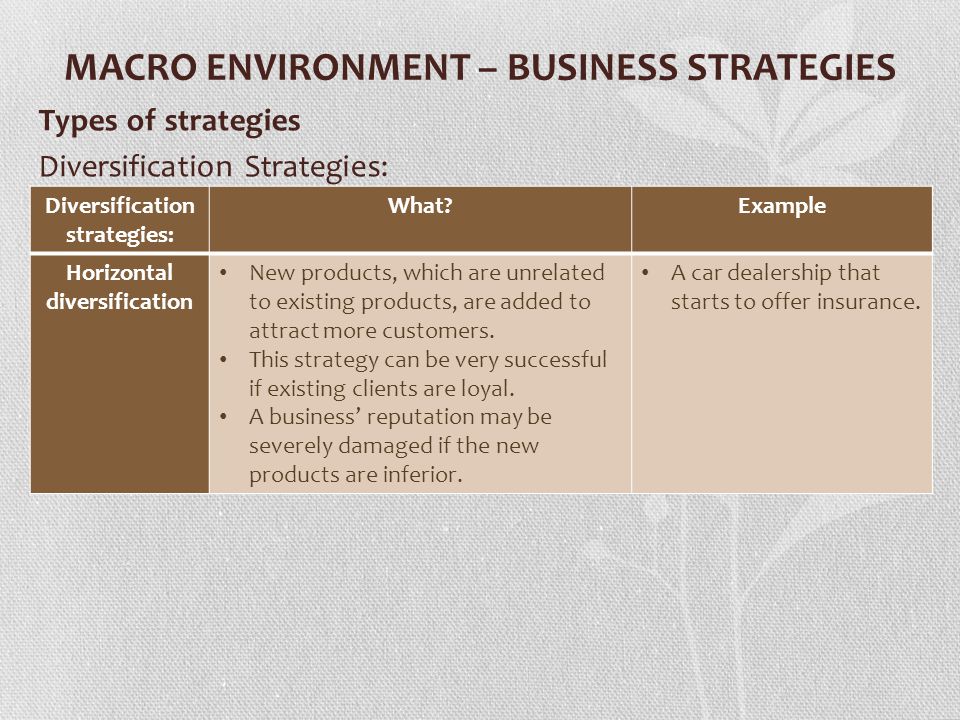 MACRO ENVIRONMENT – BUSINESS STRATEGIES

Types of strategies

Diversification Strategies:

| Diversification strategies: | What? | Example |
|---|---|---|
| Horizontal diversification | • New products, which are unrelated to existing products, are added to attract more customers. • This strategy can be very successful if existing clients are loyal. • A business' reputation may be severely damaged if the new products are inferior. | • A car dealership that starts to offer insurance. |